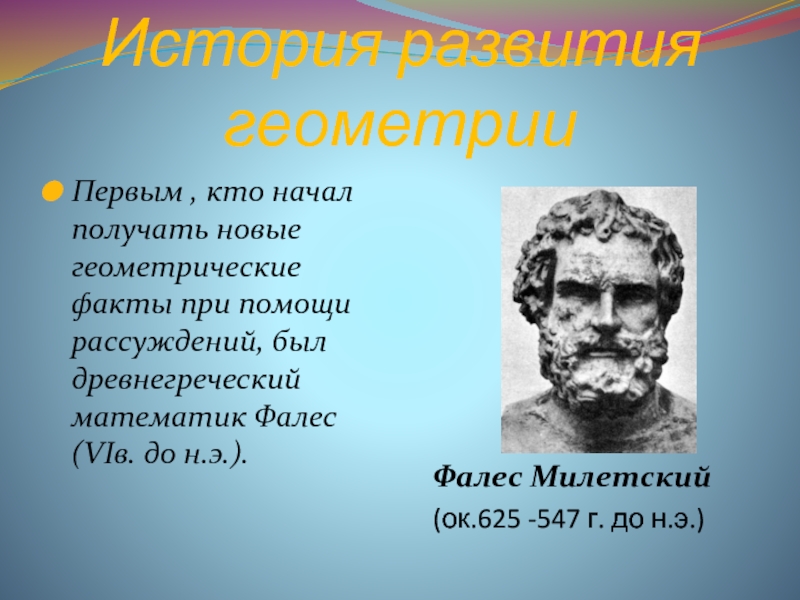 История развития геометрии

Первым , кто начал получать новые геометрические факты при помощи рассуждений, был древнегреческий математик Фалес (VIв. до н.э.).

Фалес Милетский

(ок.625 -547 г. до н.э.)